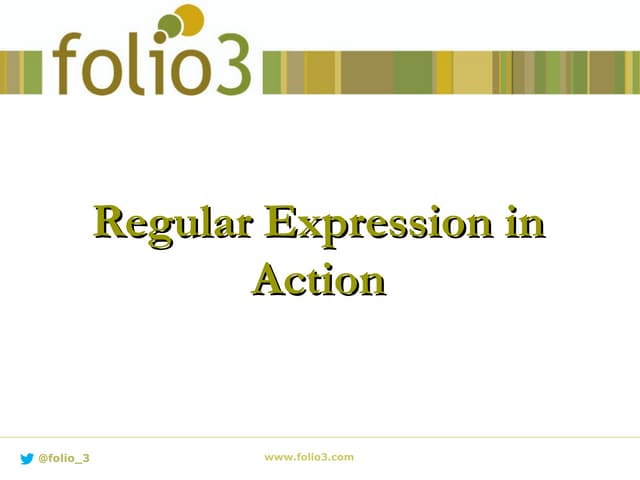 folio3

Regular Expression in Action

@folio_3

www.folio3.com